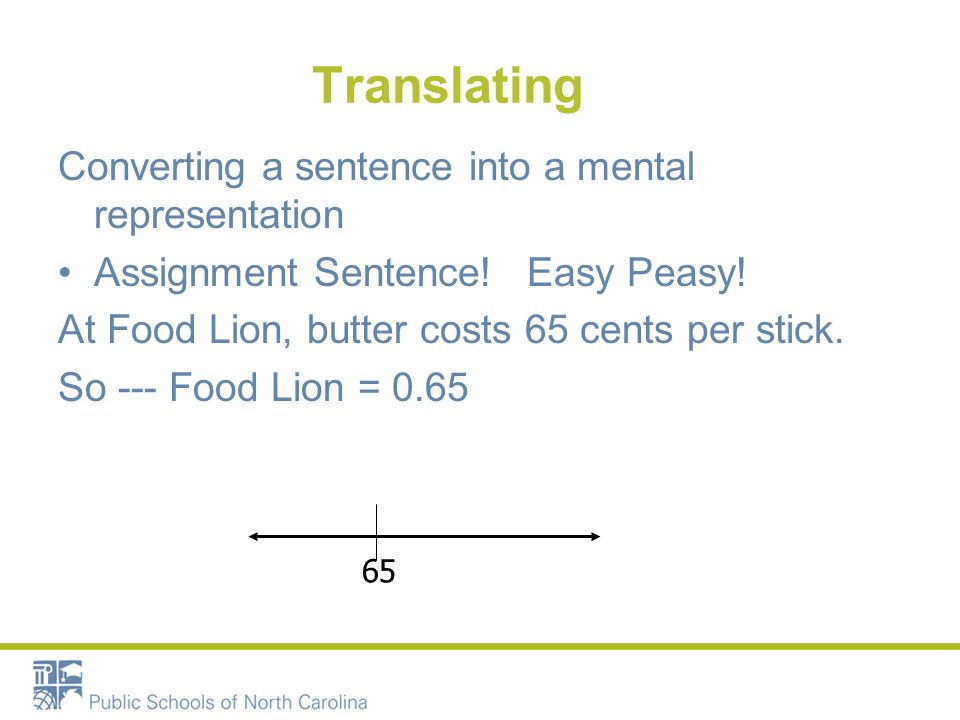 Translating

Converting a sentence into a mental representation

• Assignment Sentence!   Easy Peasy!

At Food Lion, butter costs 65 cents per stick.

So --- Food Lion = 0.65

65

Public Schools of North Carolina